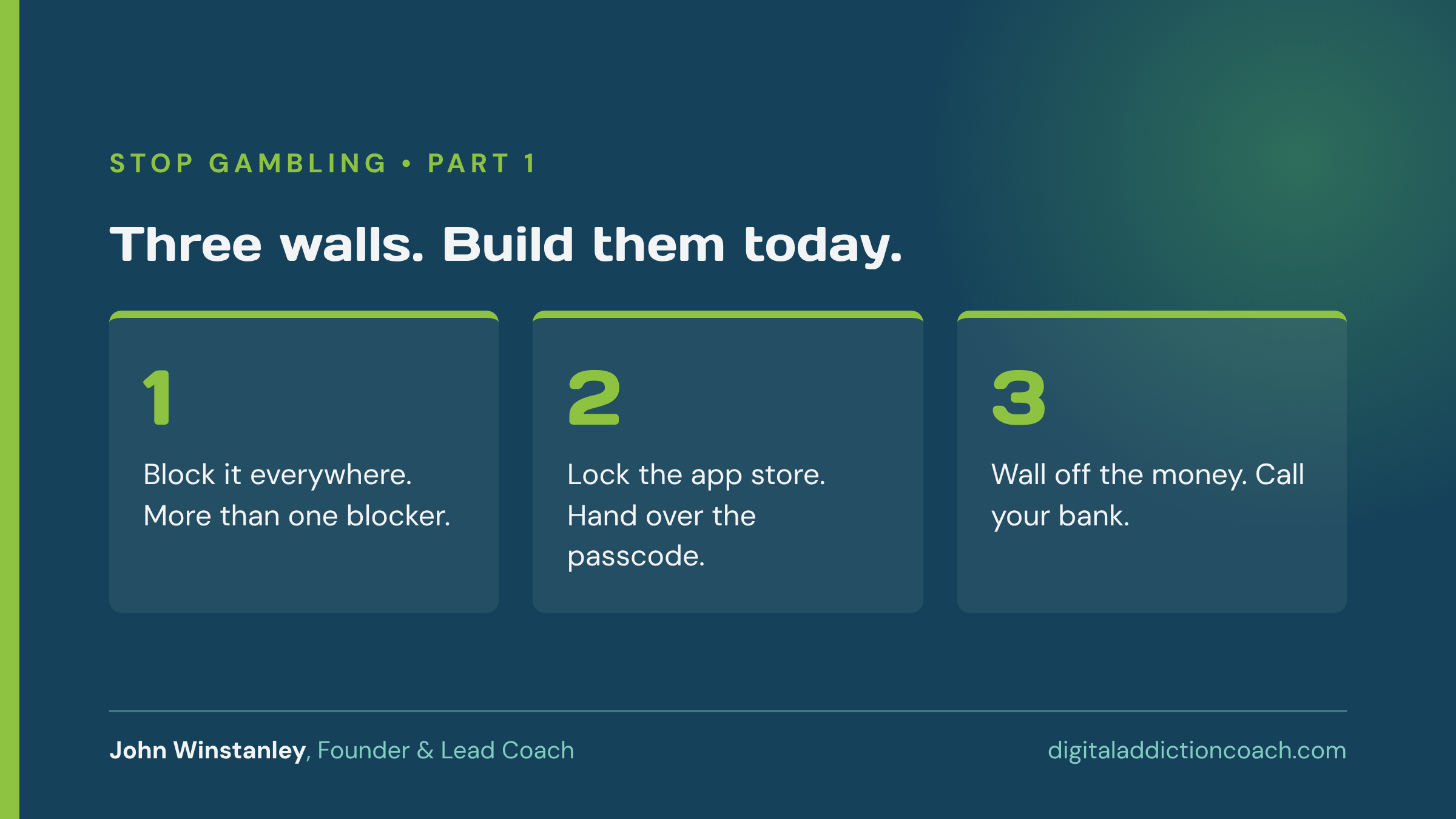 STOP GAMBLING • PART 1

Three walls. Build them today.

1

Block it everywhere. More than one blocker.

2

Lock the app store. Hand over the passcode.

3

Wall off the money. Call your bank.

John Winstanley, Founder & Lead Coach

digitaladdictioncoach.com